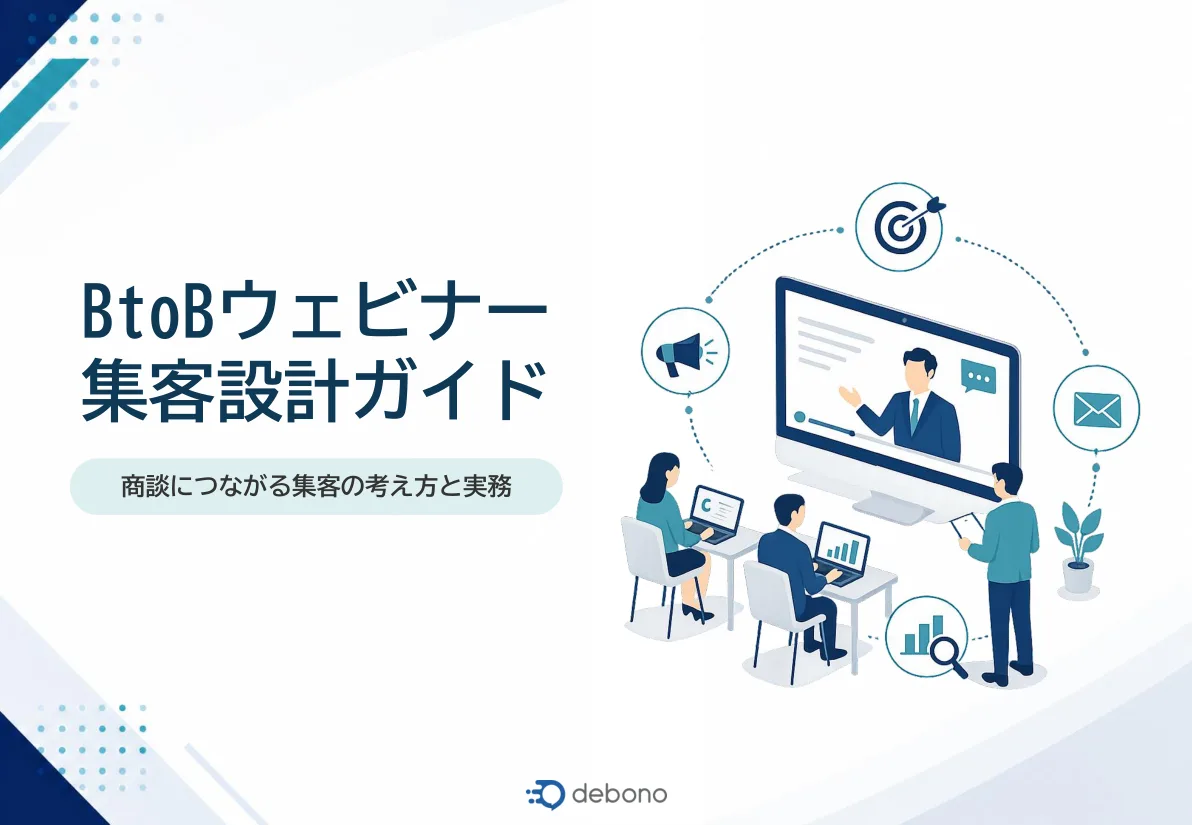 BtoBウェビナー
集客設計ガイド

商談につながる集客の考え方と実務

debono